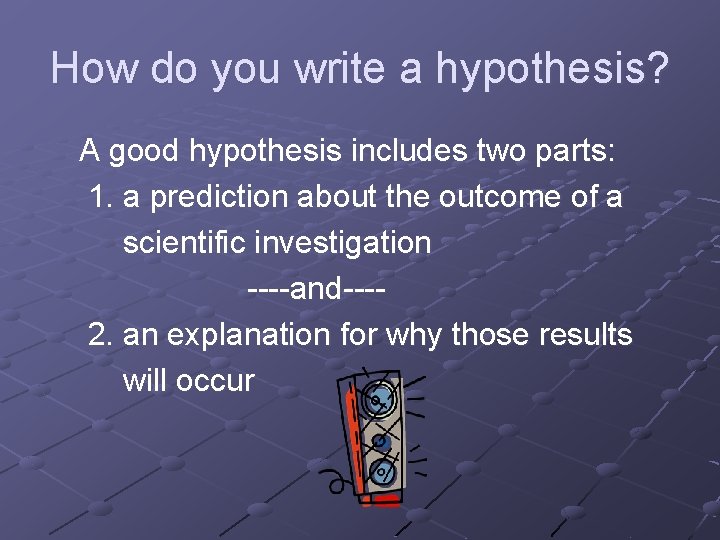 How do you write a hypothesis?

A good hypothesis includes two parts:

1. a prediction about the outcome of a scientific investigation

----and----

2. an explanation for why those results will occur